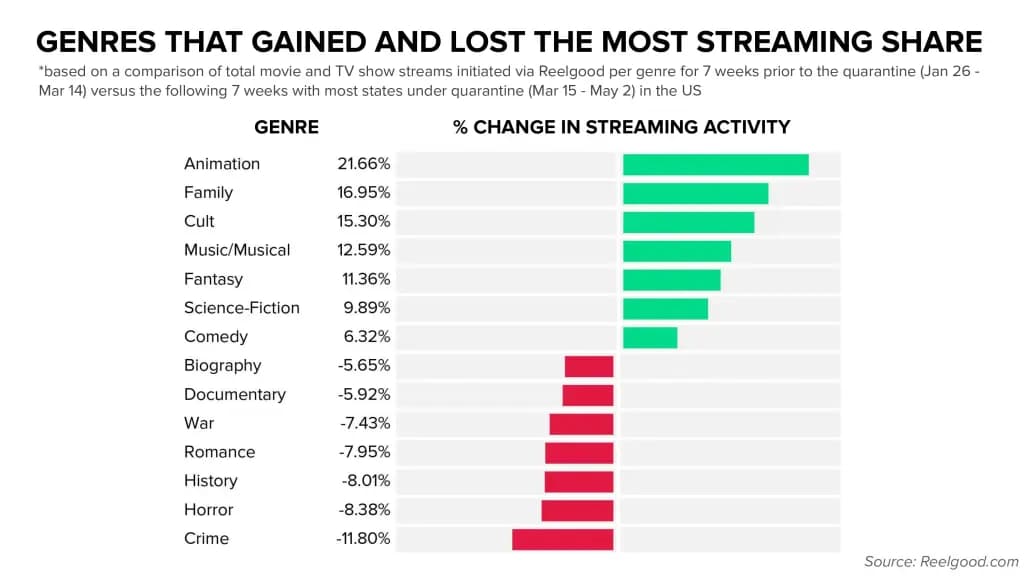 GENRES THAT GAINED AND LOST THE MOST STREAMING SHARE

*based on a comparison of total movie and TV show streams initiated via Reelgood per genre for 7 weeks prior to the quarantine (Jan 26 - Mar 14) versus the following 7 weeks with most states under quarantine (Mar 15 - May 2) in the US

| GENRE | % CHANGE IN STREAMING ACTIVITY |
|---|---|
| Animation | 21.66% |
| Family | 16.95% |
| Cult | 15.30% |
| Music/Musical | 12.59% |
| Fantasy | 11.36% |
| Science-Fiction | 9.89% |
| Comedy | 6.32% |
| Biography | -5.65% |
| Documentary | -5.92% |
| War | -7.43% |
| Romance | -7.95% |
| History | -8.01% |
| Horror | -8.38% |
| Crime | -11.80% |

Source: Reelgood.com